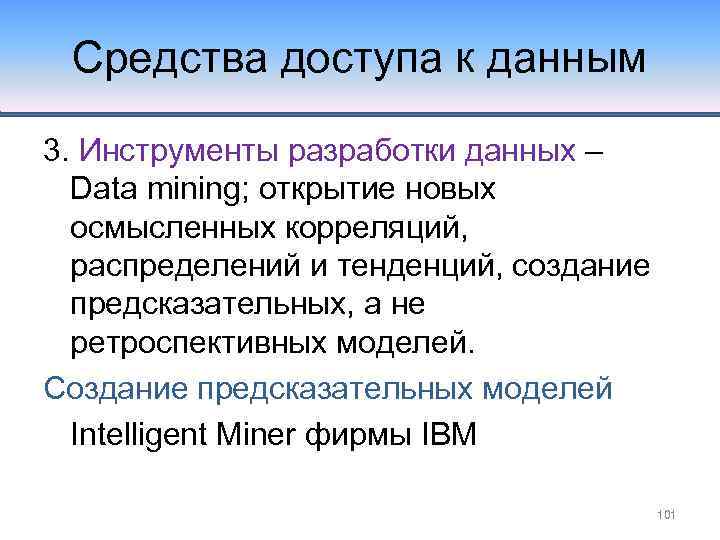 Средства доступа к данным

3. Инструменты разработки данных – Data mining; открытие новых осмысленных корреляций, распределений и тенденций, создание предсказательных, а не ретроспективных моделей.

Создание предсказательных моделей

Intelligent Miner фирмы IBM

101